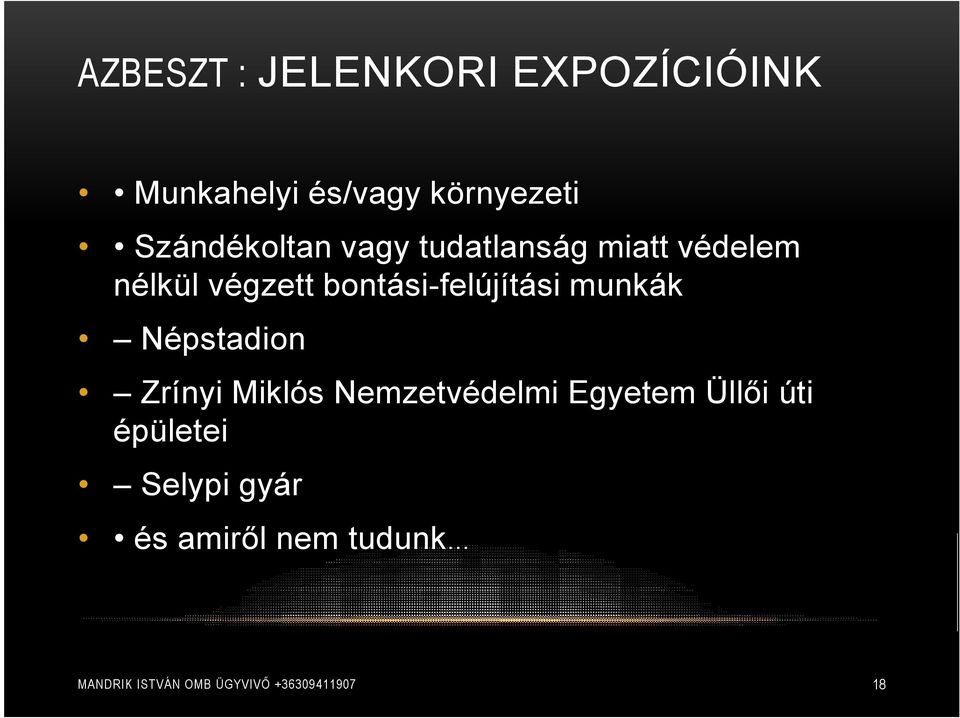 AZBESZT : JELENKORI EXPOZÍCIÓINK

• • Munkahelyi és/vagy környezeti

• • Szándékoltan vagy tudatlanság miatt védelem nélkül végzett bontási-felújítási munkák

• – Népstadion

• – Zrínyi Miklós Nemzetvédelmi Egyetem Üllői úti épületei

• – Selypi gyár

• • és amiről nem tudunk…

MANDRIK ISTVÁN OMB ÜGYVIVŐ +36309411907

18